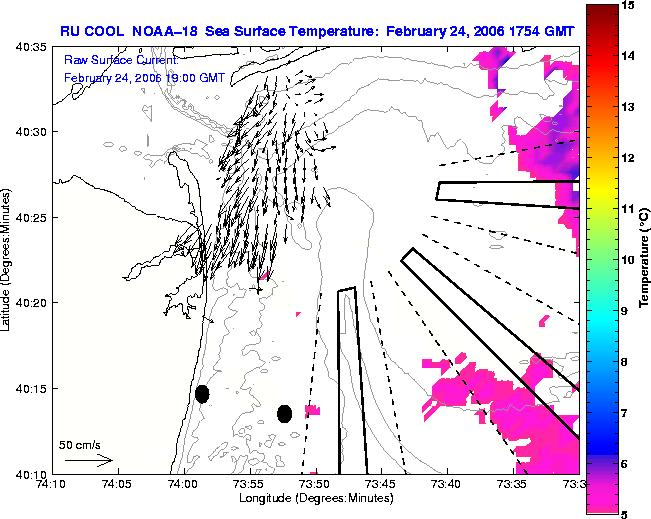 RU COOL NOAA-18 Sea Surface Temperature: February 24, 2006 1754 GMT

Raw Surface Current:
February 24, 2006 19:00 GMT

40:35
40:30
40:25
40:20
40:15
40:10

Latitude (Degrees:Minutes)

50 cm/s

74:10
74:05
74:00
73:55
73:50
73:45
73:40
73:35
73:3

Longitude (Degrees:Minutes)

15
14
13
12
11
10
9
8
7
6
5

Temperature (°C)